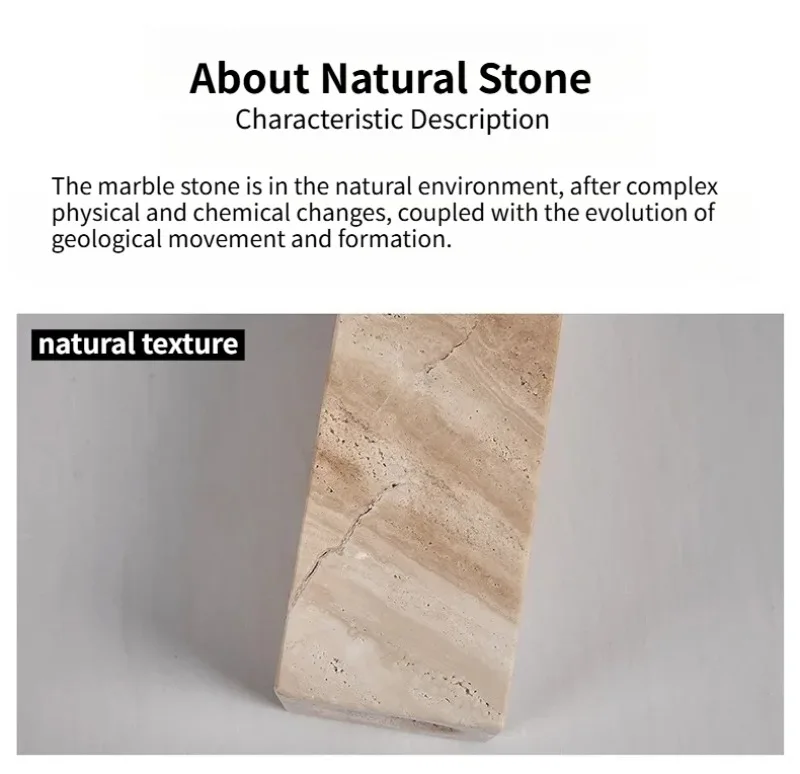 About Natural Stone
Characteristic Description

The marble stone is in the natural environment, after complex physical and chemical changes, coupled with the evolution of geological movement and formation.

natural texture